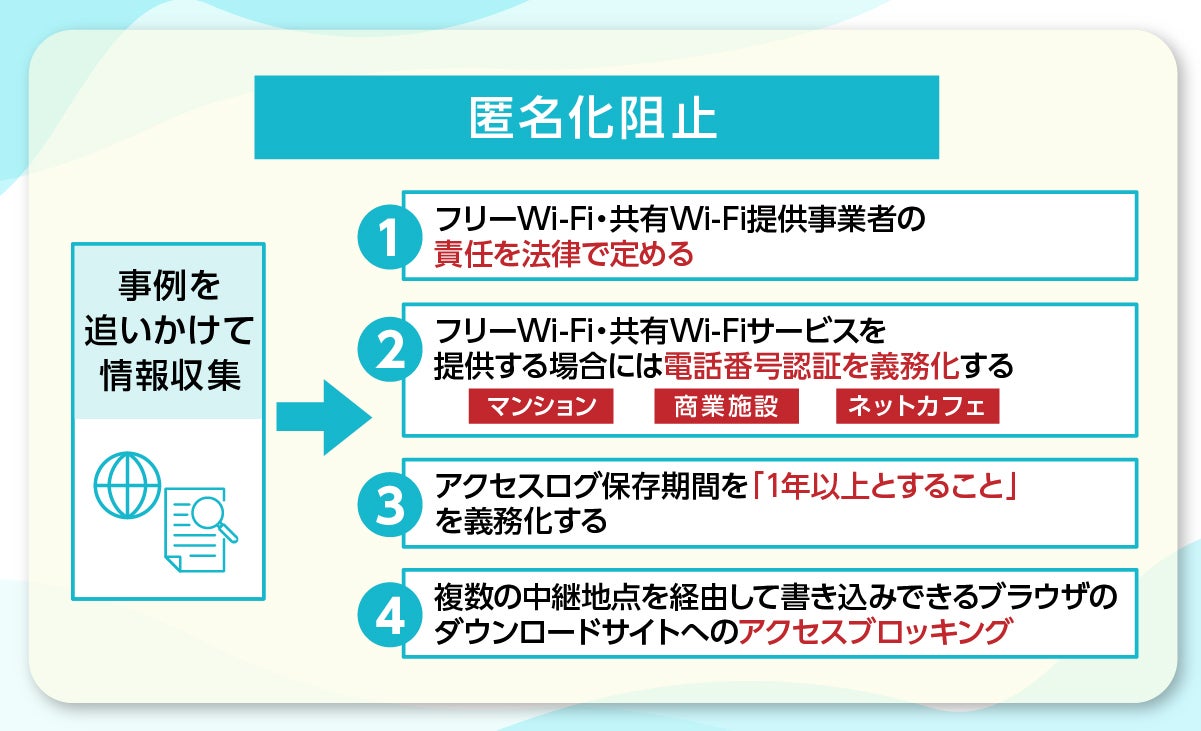 匿名化阻止

事例を追いかけて情報収集

1 フリーWi-Fi・共有Wi-Fi提供事業者の責任を法律で定める

2 フリーWi-Fi・共有Wi-Fiサービスを提供する場合には電話番号認証を義務化する

マンション 商業施設 ネットカフェ

3 アクセスログ保存期間を「1年以上とすること」を義務化する

4 複数の中継地点を経由して書き込みできるブラウザのダウンロードサイトへのアクセスブロッキング